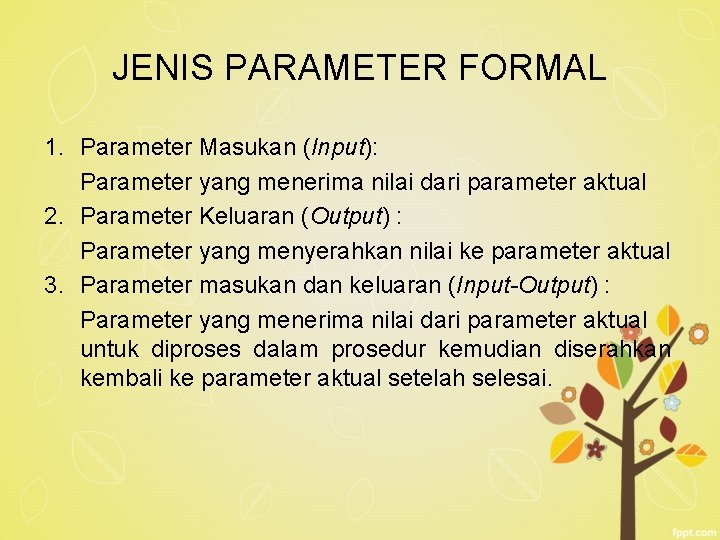 JENIS PARAMETER FORMAL

1. Parameter Masukan (Input):
Parameter yang menerima nilai dari parameter aktual

2. Parameter Keluaran (Output) :
Parameter yang menyerahkan nilai ke parameter aktual

3. Parameter masukan dan keluaran (Input-Output) :
Parameter yang menerima nilai dari parameter aktual untuk diproses dalam prosedur kemudian diserahkan kembali ke parameter aktual setelah selesai.

fppt.com